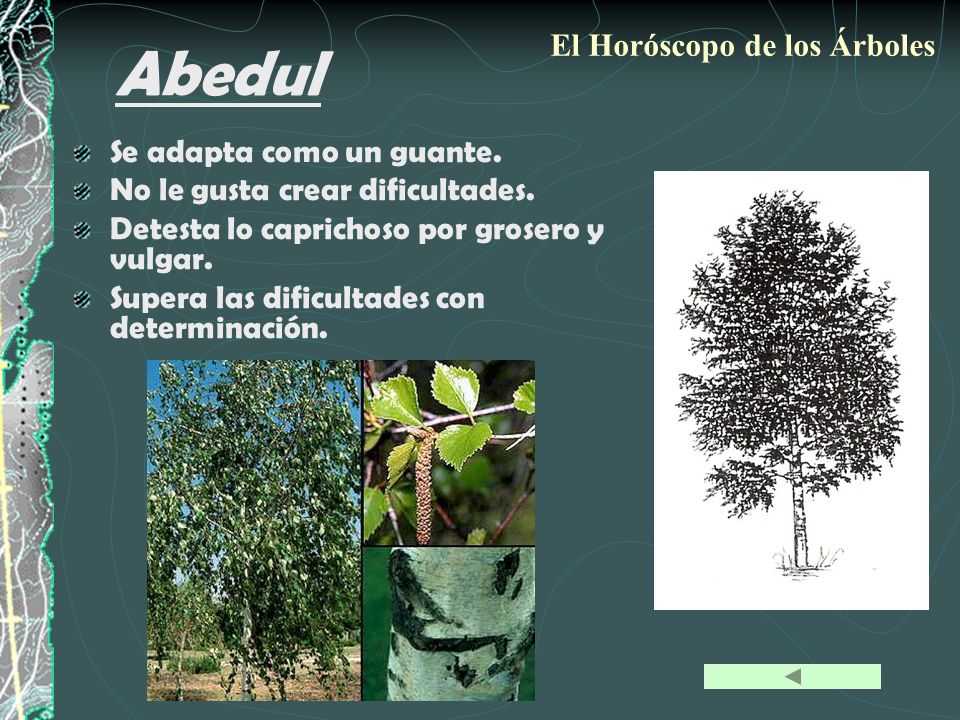 El Horóscopo de los Árboles

Abedul

Se adapta como un guante.
No le gusta crear dificultades.
Detesta lo caprichoso por grosero y vulgar.
Supera las dificultades con determinación.